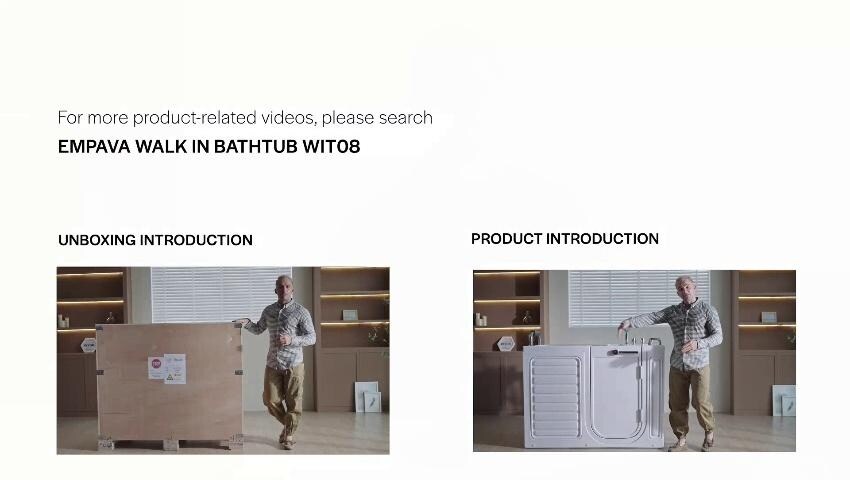 For more product-related videos, please search
EMPAVA WALK IN BATHTUB WIT08

UNBOXING INTRODUCTION

PRODUCT INTRODUCTION